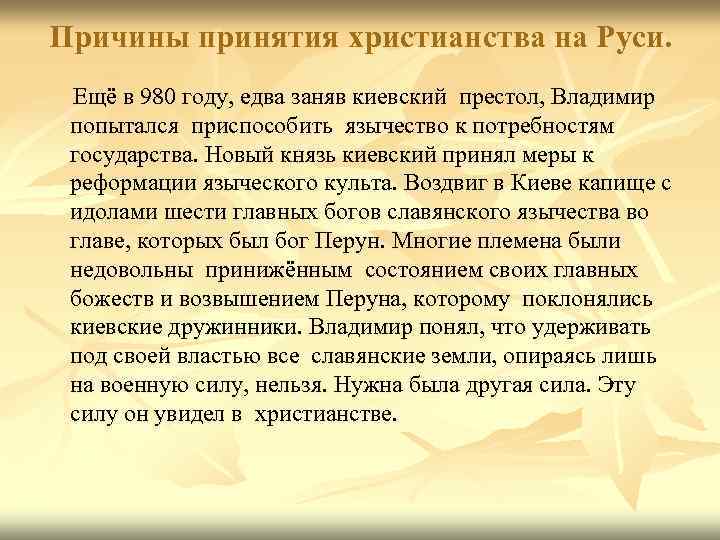 Причины принятия христианства на Руси.

Ещё в 980 году, едва заняв киевский престол, Владимир попытался приспособить язычество к потребностям государства. Новый князь киевский принял меры к реформации языческого культа. Воздвиг в Киеве капище с идолами шести главных богов славянского язычества во главе, которых был бог Перун. Многие племена были недовольны принижённым состоянием своих главных божеств и возвышением Перуна, которому поклонялись киевские дружинники. Владимир понял, что удерживать под своей властью все славянские земли, опираясь лишь на военную силу, нельзя. Нужна была другая сила. Эту силу он увидел в христианстве.